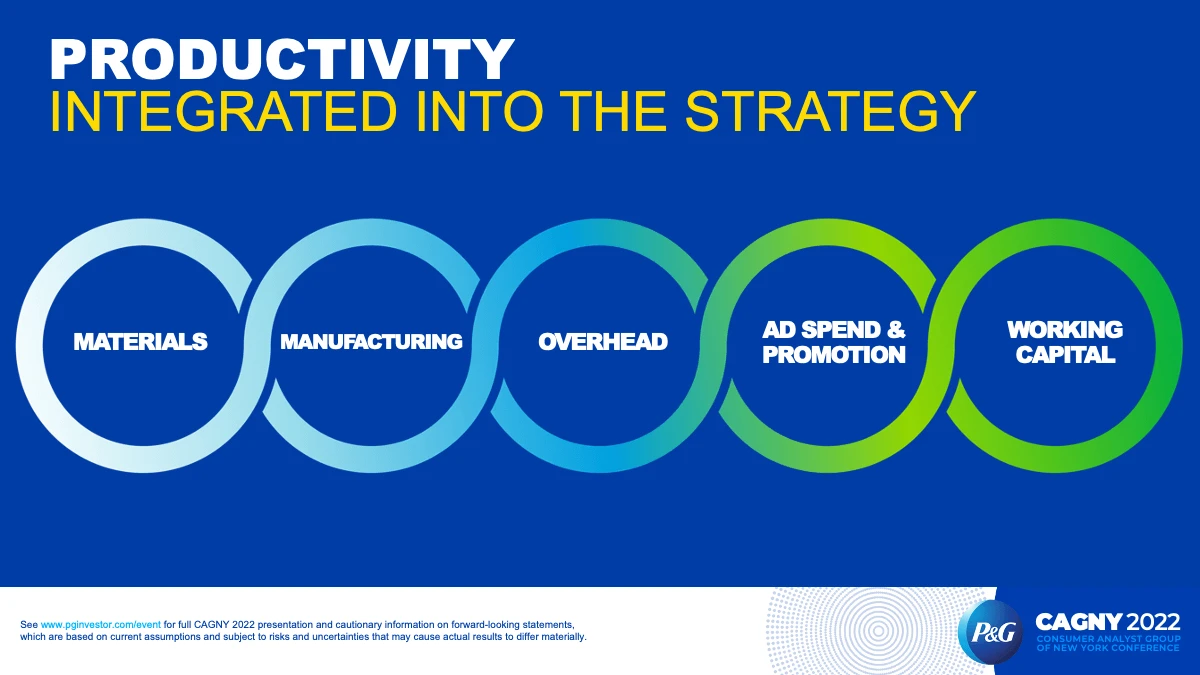 PRODUCTIVITY
INTEGRATED INTO THE STRATEGY

MATERIALS

MANUFACTURING

OVERHEAD

AD SPEND & PROMOTION

WORKING CAPITAL

See www.pginvestor.com/event for full CAGNY 2022 presentation and cautionary information on forward-looking statements, which are based on current assumptions and subject to risks and uncertainties that may cause actual results to differ materially.

P&G

CAGNY 2022
CONSUMER ANALYST GROUP OF NEW YORK CONFERENCE